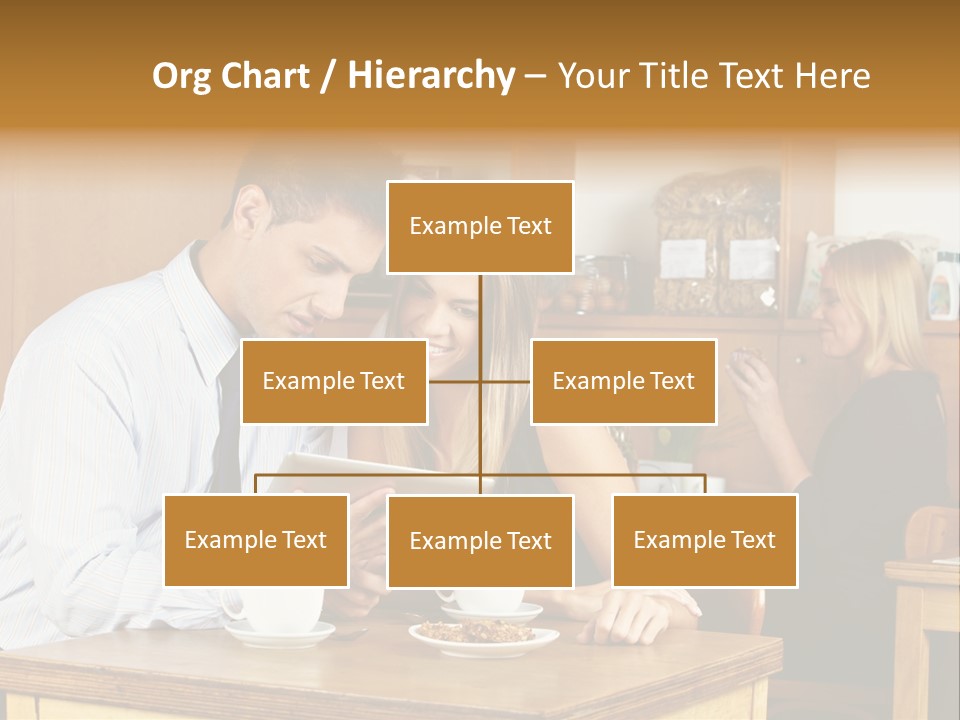 Org Chart / Hierarchy – Your Title Text Here

Example Text

Example Text

Example Text

Example Text

Example Text

Example Text